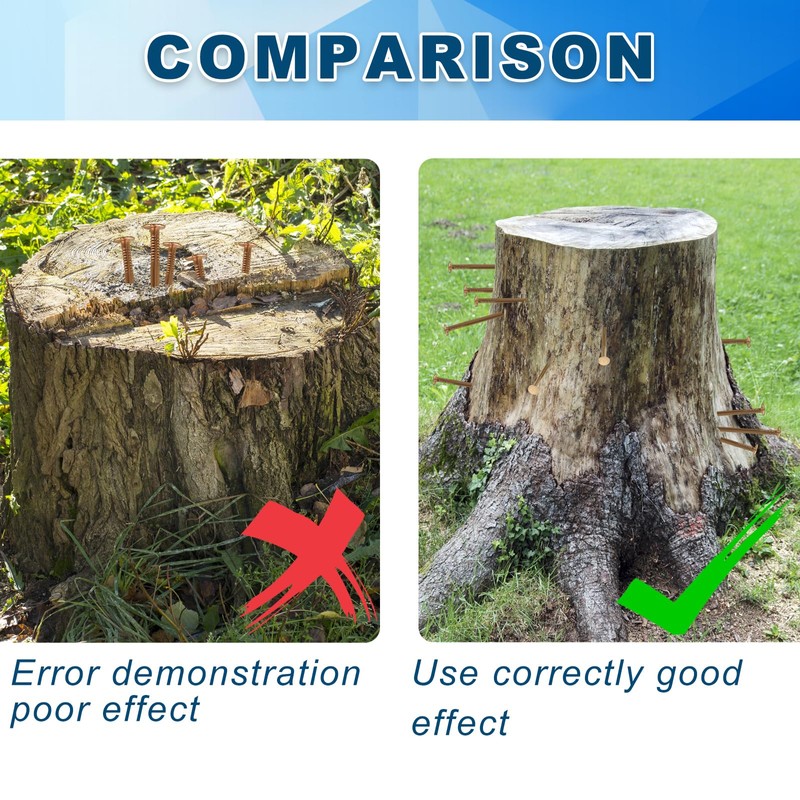 COMPARISON

Error demonstration poor effect

Use correctly good effect